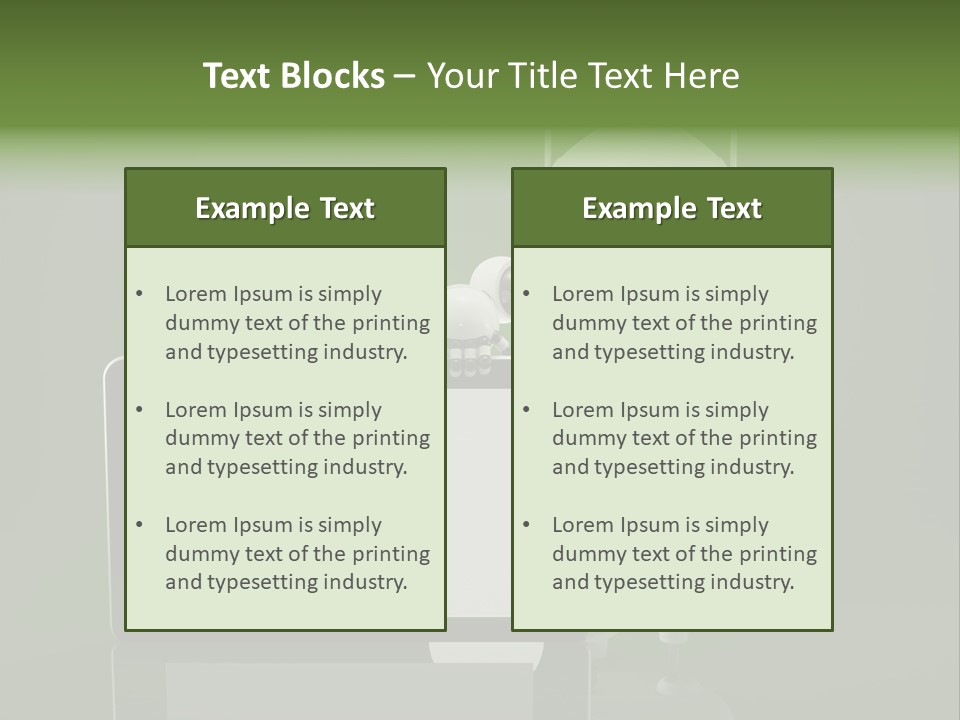 Text Blocks – Your Title Text Here

Example Text

• Lorem Ipsum is simply dummy text of the printing and typesetting industry.

• Lorem Ipsum is simply dummy text of the printing and typesetting industry.

• Lorem Ipsum is simply dummy text of the printing and typesetting industry.

Example Text

• Lorem Ipsum is simply dummy text of the printing and typesetting industry.

• Lorem Ipsum is simply dummy text of the printing and typesetting industry.

• Lorem Ipsum is simply dummy text of the printing and typesetting industry.